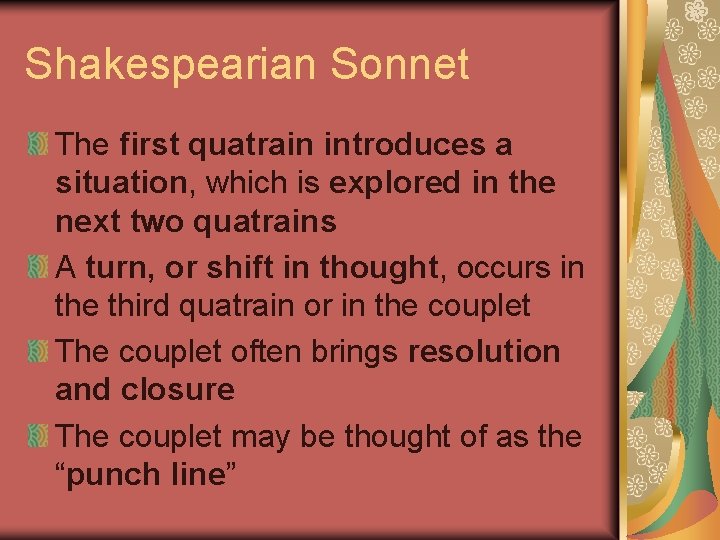 Shakespearian Sonnet

The first quatrain introduces a situation, which is explored in the next two quatrains

A turn, or shift in thought, occurs in the third quatrain or in the couplet

The couplet often brings resolution and closure

The couplet may be thought of as the “punch line”